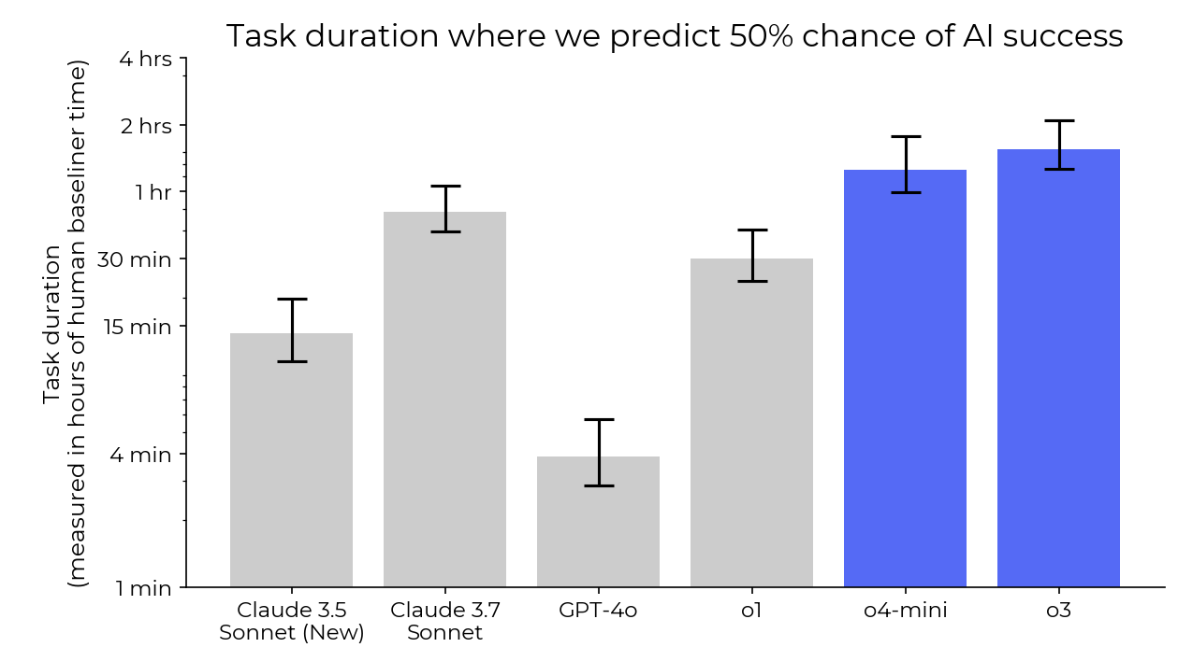 Task duration where we predict 50% chance of AI success

Task duration
(measured in hours of human baseliner time)

4 hrs
2 hrs
1 hr
30 min
15 min
4 min
1 min

Claude 3.5 Sonnet (New)
Claude 3.7 Sonnet
GPT-4o
o1
o4-mini
o3